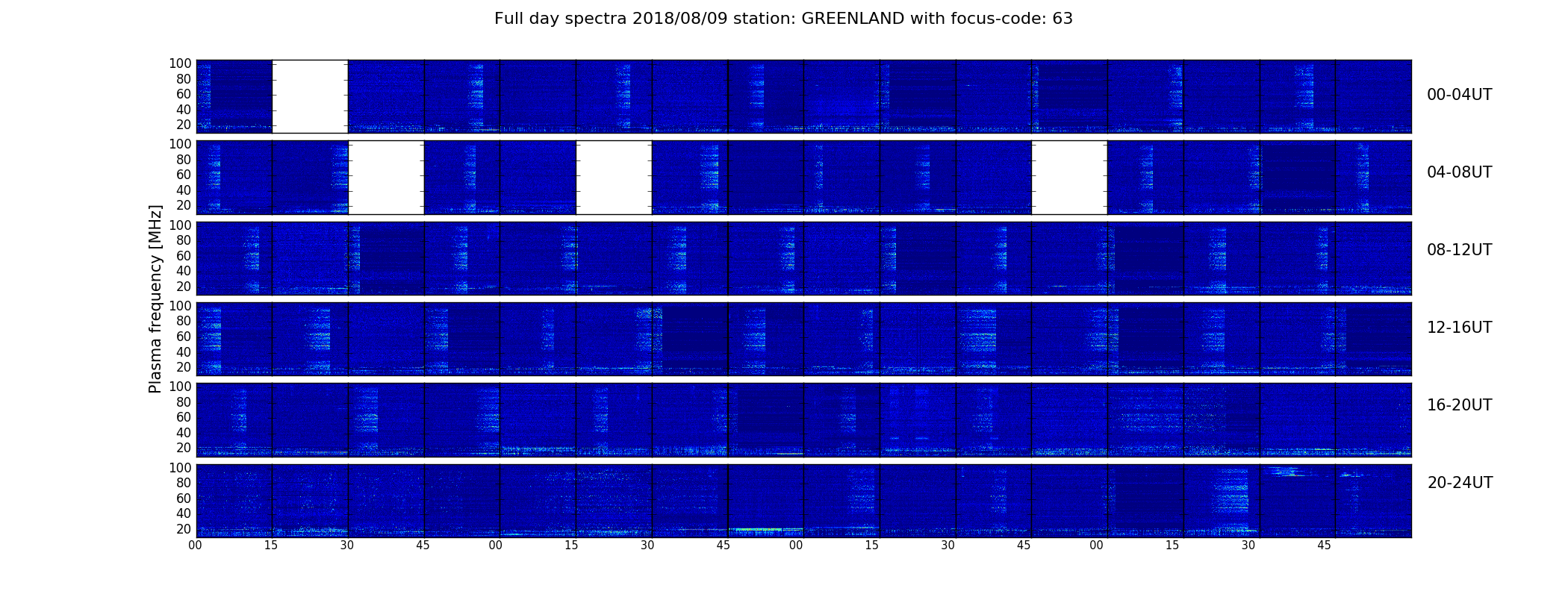 Full day spectra 2018/08/09 station: GREENLAND with focus-code: 63

Plasma frequency [MHz]

100
80
60
40
20
00-04UT

100
80
60
40
20
04-08UT

100
80
60
40
20
08-12UT

100
80
60
40
20
12-16UT

100
80
60
40
20
16-20UT

100
80
60
40
20
20-24UT

00 15 30 45 00 15 30 45 00 15 30 45 00 15 30 45